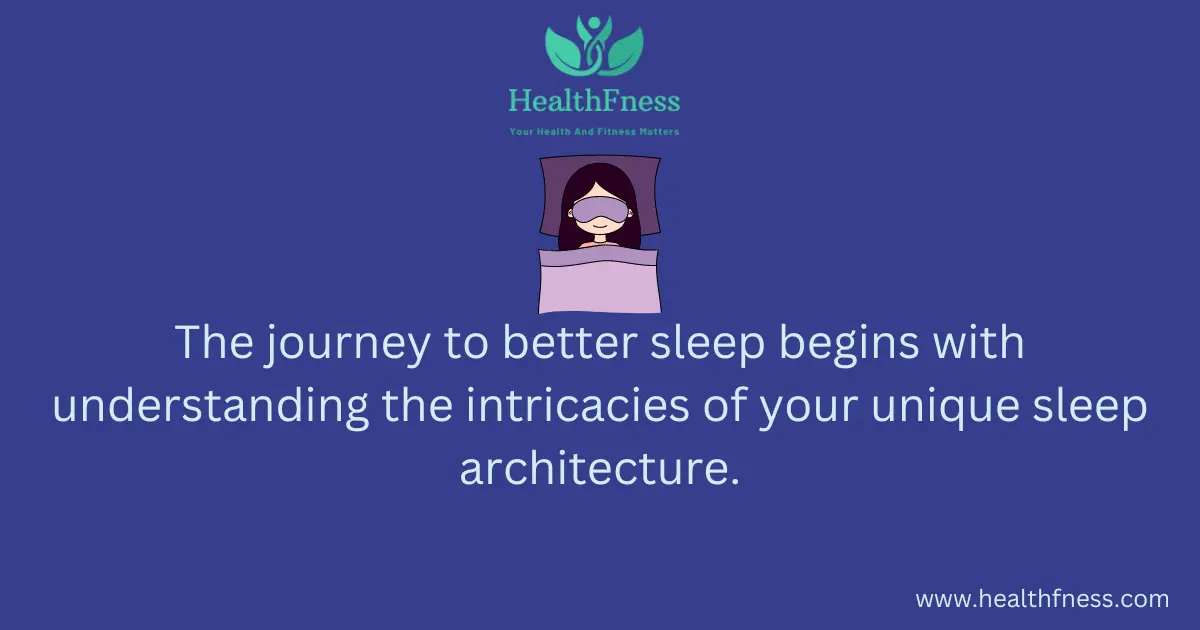 HealthFness
Your Health And Fitness Matters

The journey to better sleep begins with understanding the intricacies of your unique sleep architecture.

www.healthfness.com